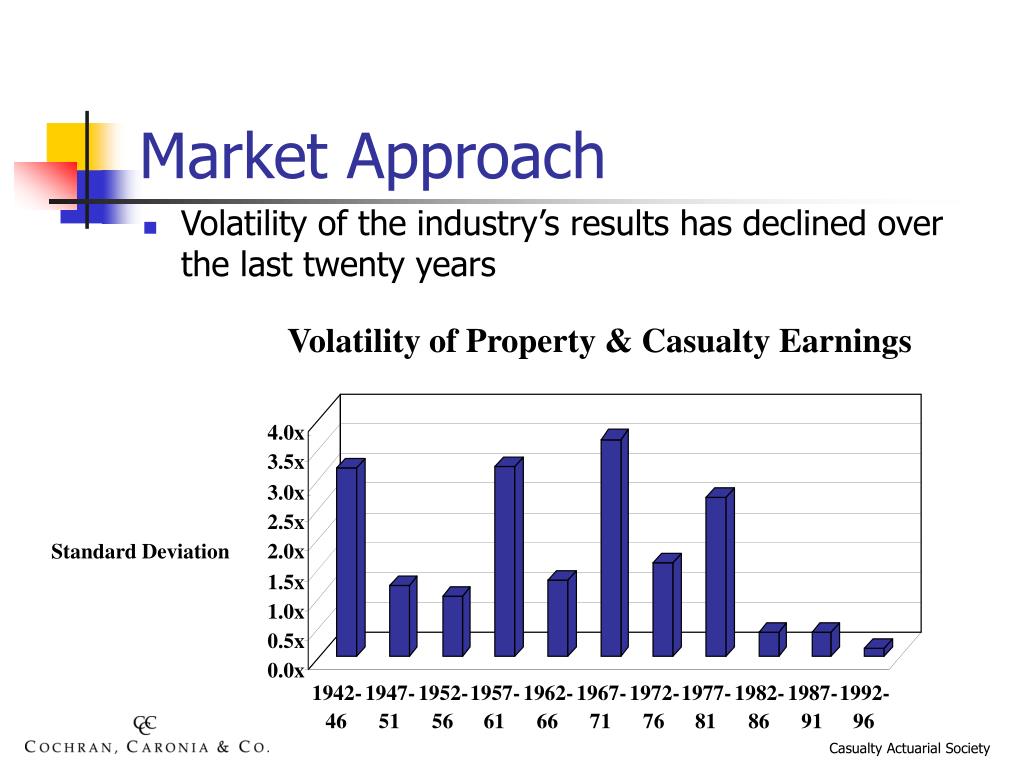 Market Approach

Volatility of the industry's results has declined over the last twenty years

Volatility of Property & Casualty Earnings

Standard Deviation

4.0x
3.5x
3.0x
2.5x
2.0x
1.5x
1.0x
0.5x
0.0x

1942-46 1947-51 1952-56 1957-61 1962-66 1967-71 1972-76 1977-81 1982-86 1987-91 1992-96

CC
COCHRAN, CARONIA & CO.

Casualty Actuarial Society